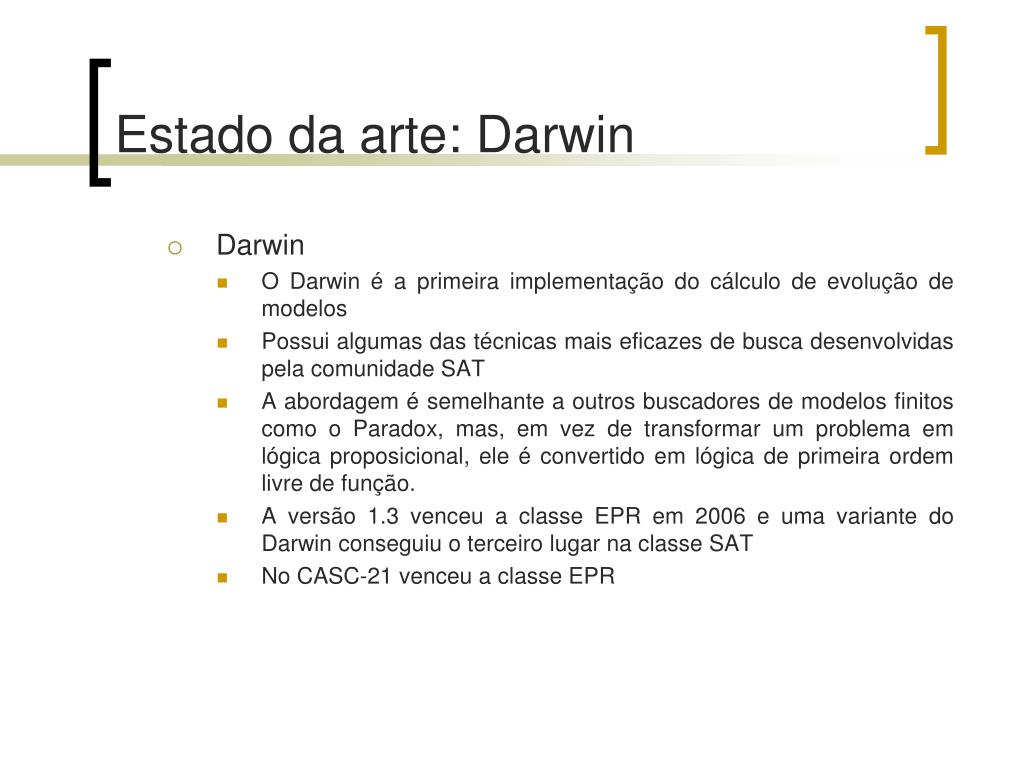 Estado da arte: Darwin

Darwin

O Darwin é a primeira implementação do cálculo de evolução de modelos

Possui algumas das técnicas mais eficazes de busca desenvolvidas pela comunidade SAT

A abordagem é semelhante a outros buscadores de modelos finitos como o Paradox, mas, em vez de transformar um problema em lógica proposicional, ele é convertido em lógica de primeira ordem livre de função.

A versão 1.3 venceu a classe EPR em 2006 e uma variante do Darwin conseguiu o terceiro lugar na classe SAT

No CASC-21 venceu a classe EPR